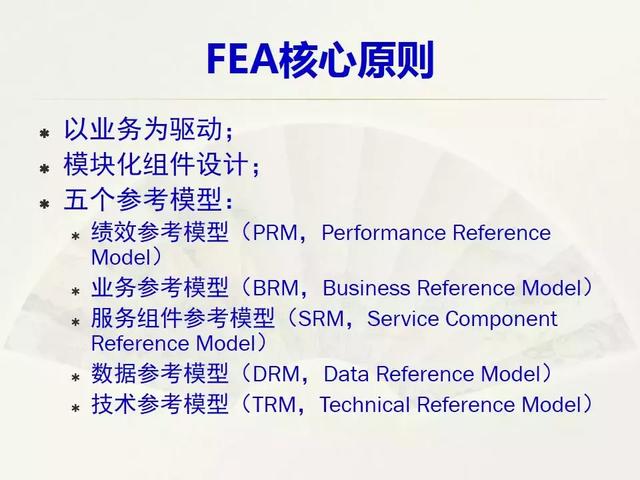 FEA核心原则

* 以业务为驱动；
* 模块化组件设计；
* 五个参考模型：
  * 绩效参考模型（PRM，Performance Reference Model）
  * 业务参考模型（BRM，Business Reference Model）
  * 服务组件参考模型（SRM，Service Component Reference Model）
  * 数据参考模型（DRM，Data Reference Model）
  * 技术参考模型（TRM，Technical Reference Model）